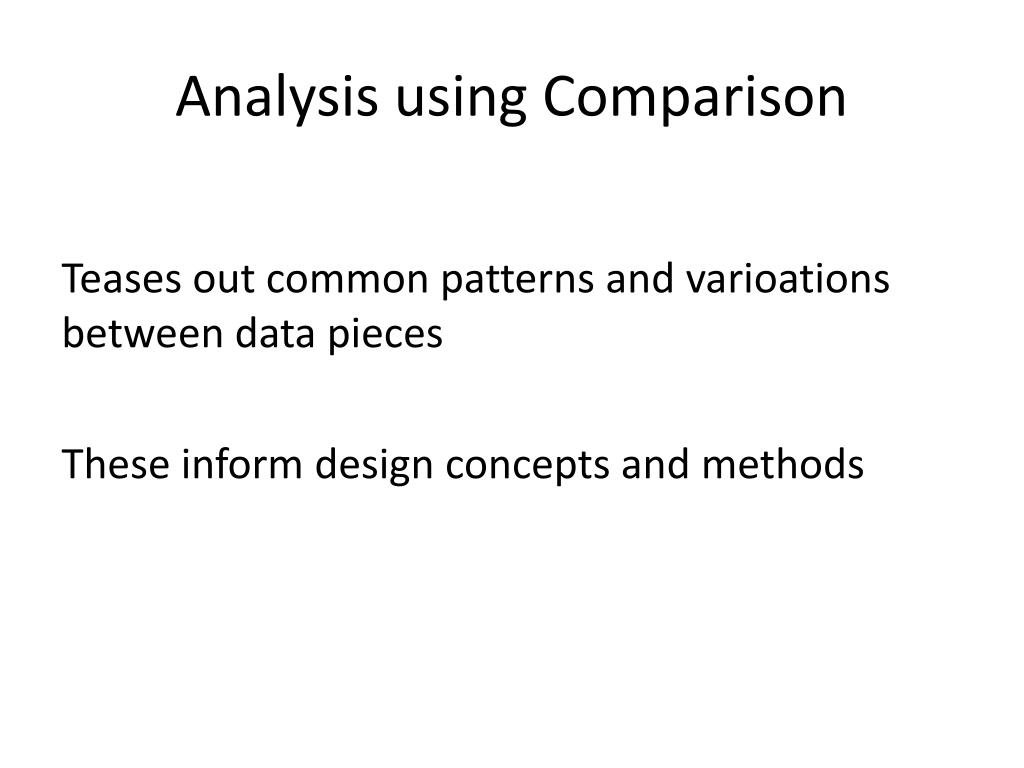 Analysis using Comparison

Teases out common patterns and varioations between data pieces

These inform design concepts and methods